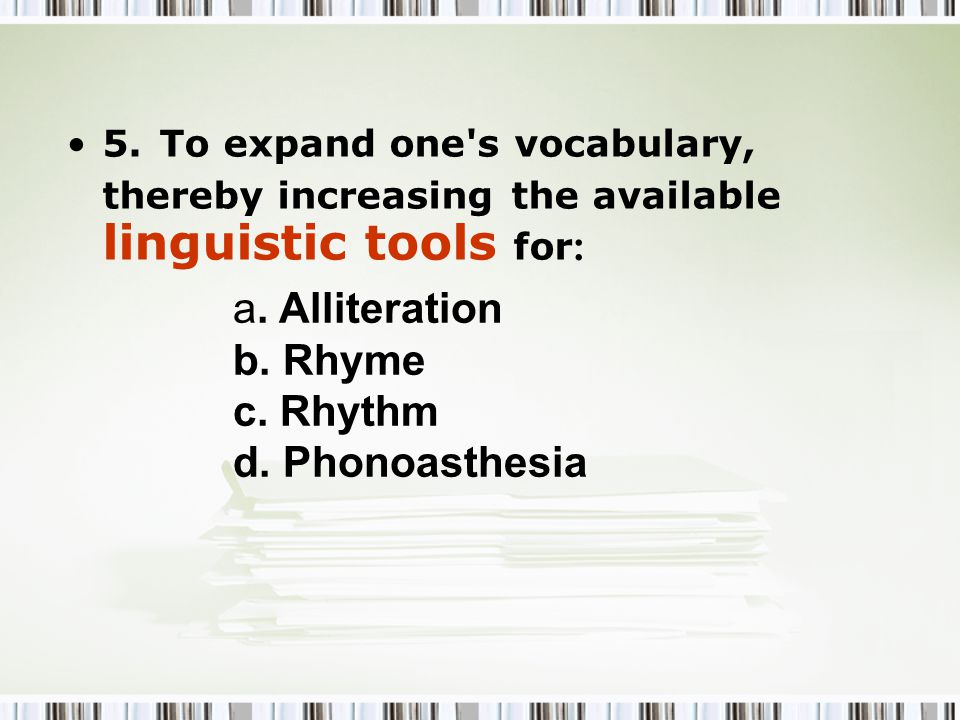 • 5. To expand one's vocabulary, thereby increasing the available linguistic tools for:

a. Alliteration
b. Rhyme
c. Rhythm
d. Phonoasthesia